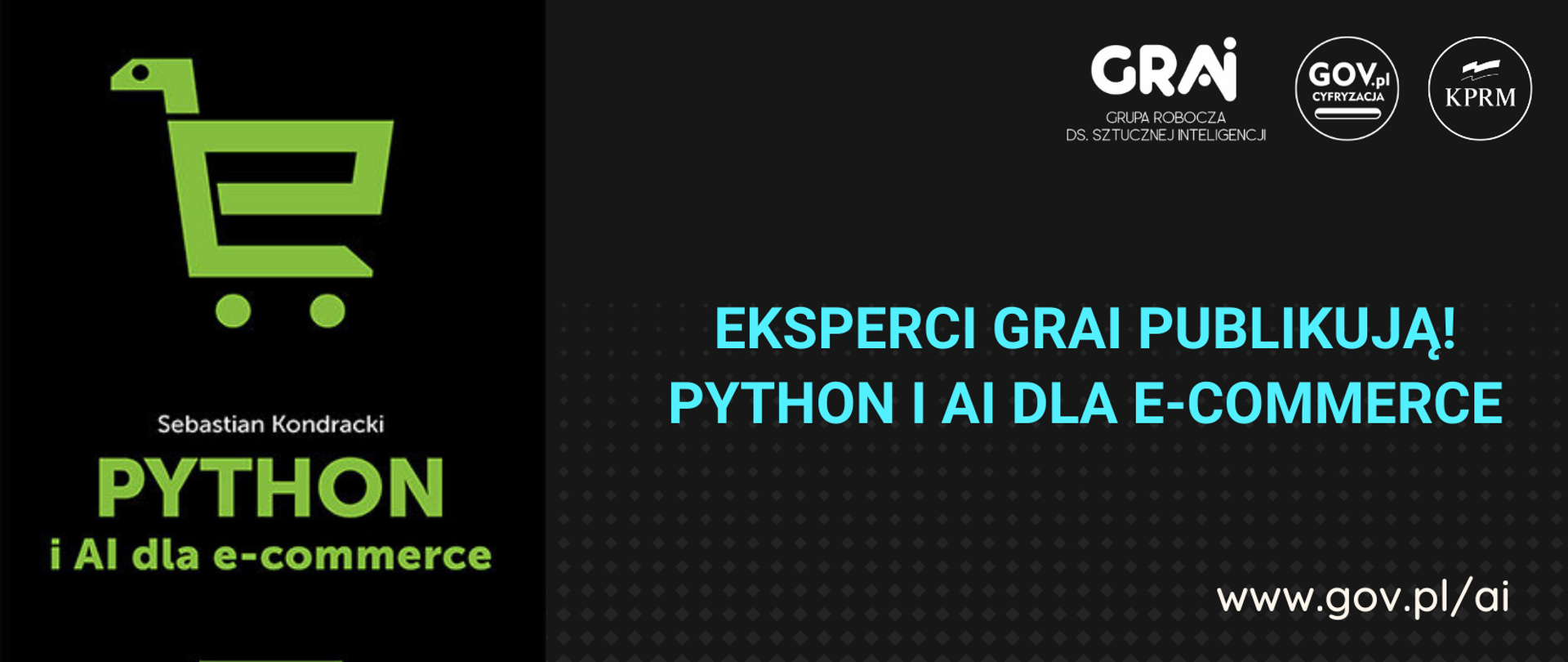 Sebastian Kondracki
PYTHON
i AI dla e-commerce

GRAI
GRUPA ROBOCZA
DS. SZTUCZNEJ INTELIGENCJI

GOV.pl
CYFRYZACJA

KPRM

EKSPERCI GRAI PUBLIKUJĄ!
PYTHON I AI DLA E-COMMERCE

www.gov.pl/ai